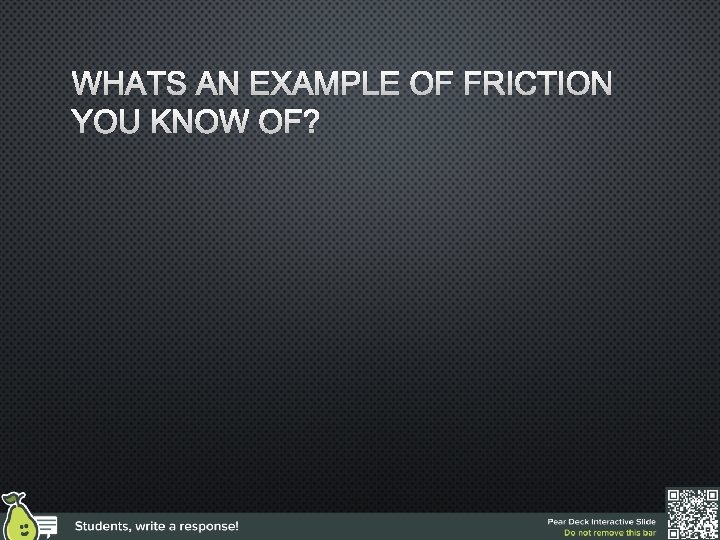 WHATS AN EXAMPLE OF FRICTION YOU KNOW OF?

Students, write a response!

Pear Deck Interactive Slide
Do not remove this bar